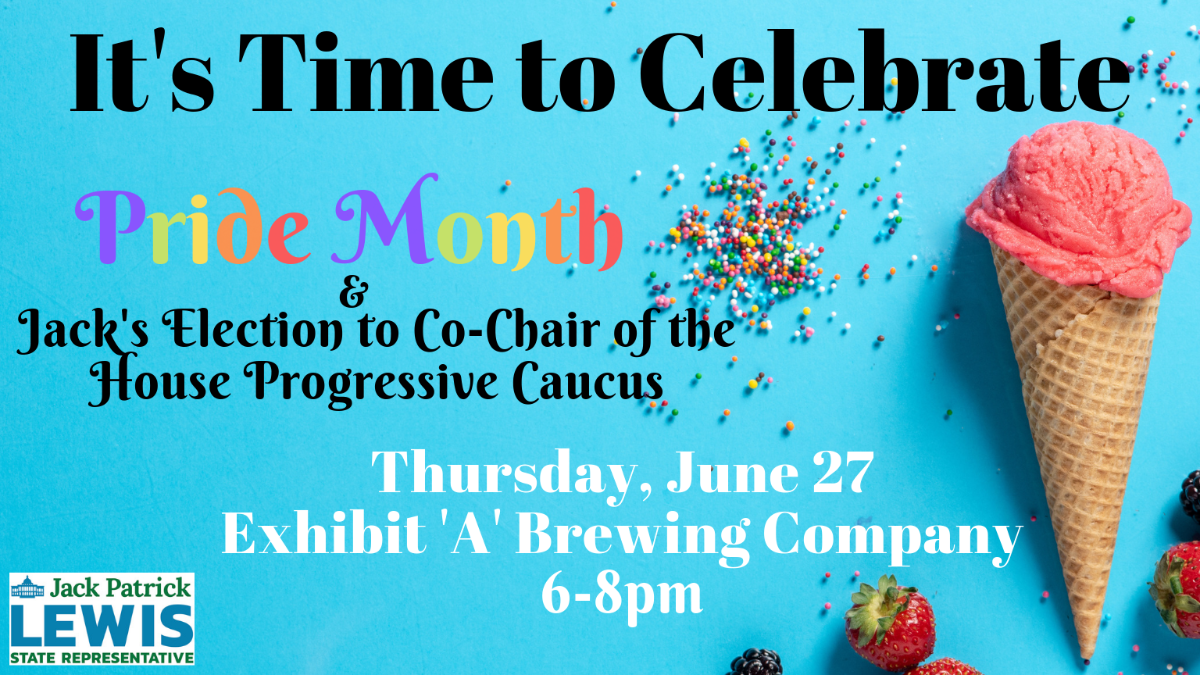 It's Time to Celebrate

Pride Month
&
Jack's Election to Co-Chair of the House Progressive Caucus

Thursday, June 27
Exhibit 'A' Brewing Company
6-8pm

Jack Patrick
LEWIS
STATE REPRESENTATIVE